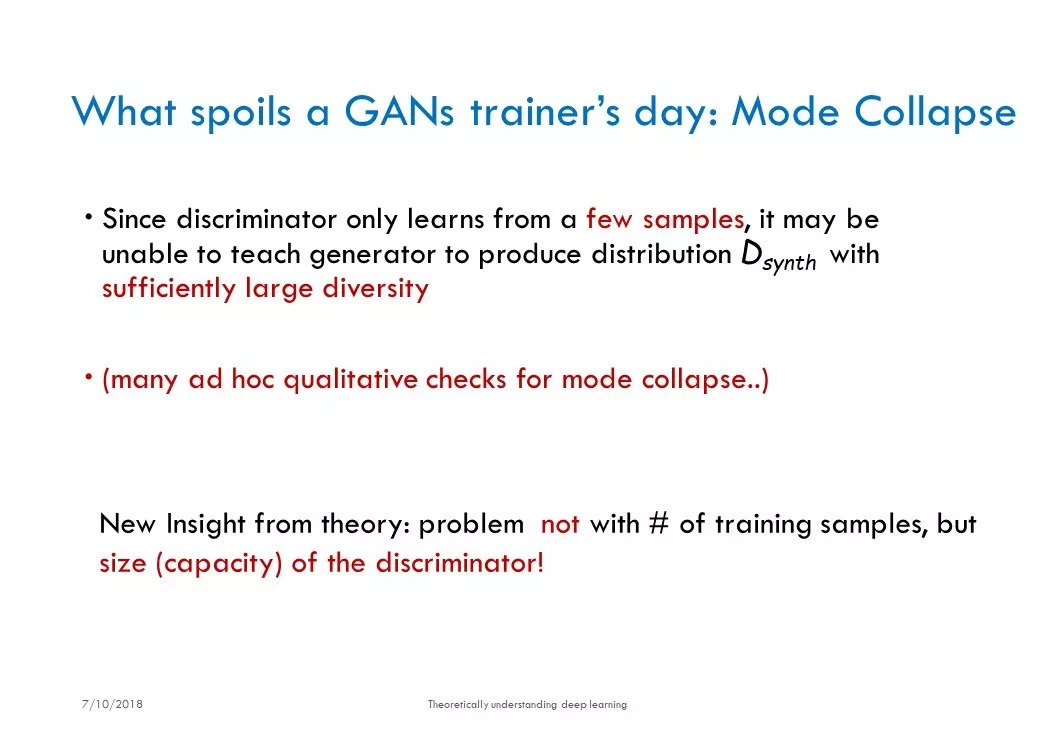 What spoils a GANs trainer's day: Mode Collapse

• Since discriminator only learns from a few samples, it may be unable to teach generator to produce distribution $D_{synth}$ with sufficiently large diversity

• (many ad hoc qualitative checks for mode collapse..)

New Insight from theory: problem not with # of training samples, but size (capacity) of the discriminator!

7/10/2018

Theoretically understanding deep learning